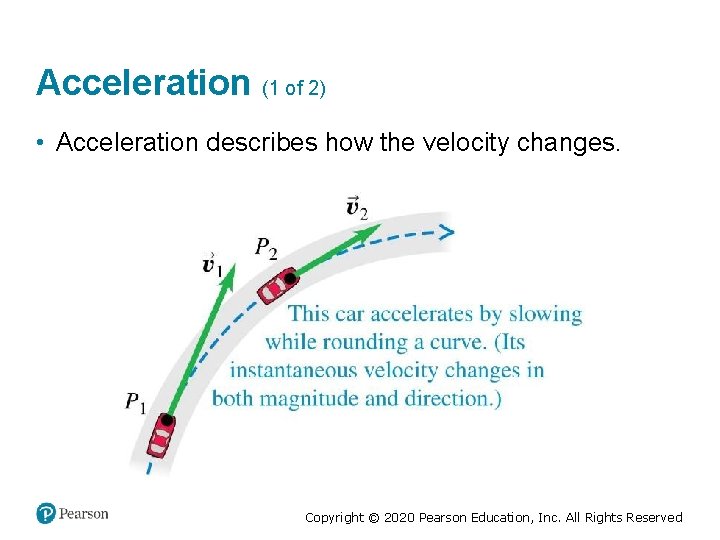 Acceleration (1 of 2)

• Acceleration describes how the velocity changes.

$\vec{v}_2$

$P_2$

$\vec{v}_1$

This car accelerates by slowing while rounding a curve. (Its instantaneous velocity changes in both magnitude and direction.)

$P_1$

Pearson

Copyright © 2020 Pearson Education, Inc. All Rights Reserved